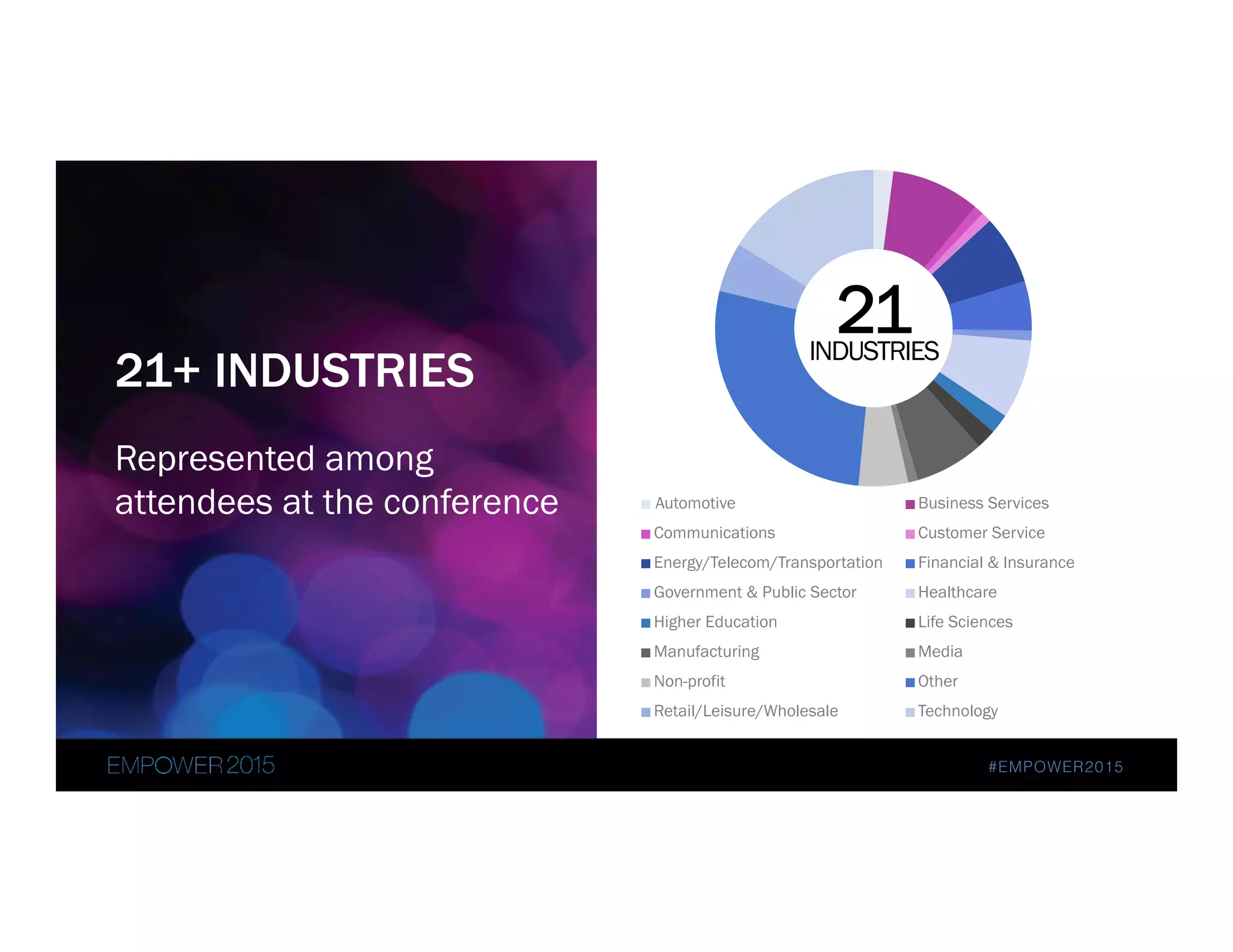 21+ INDUSTRIES

Represented among attendees at the conference

21
INDUSTRIES

Automotive
Business Services
Communications
Customer Service
Energy/Telecom/Transportation
Financial & Insurance
Government & Public Sector
Healthcare
Higher Education
Life Sciences
Manufacturing
Media
Non-profit
Other
Retail/Leisure/Wholesale
Technology

EMPOWER 2015
#EMPOWER2015